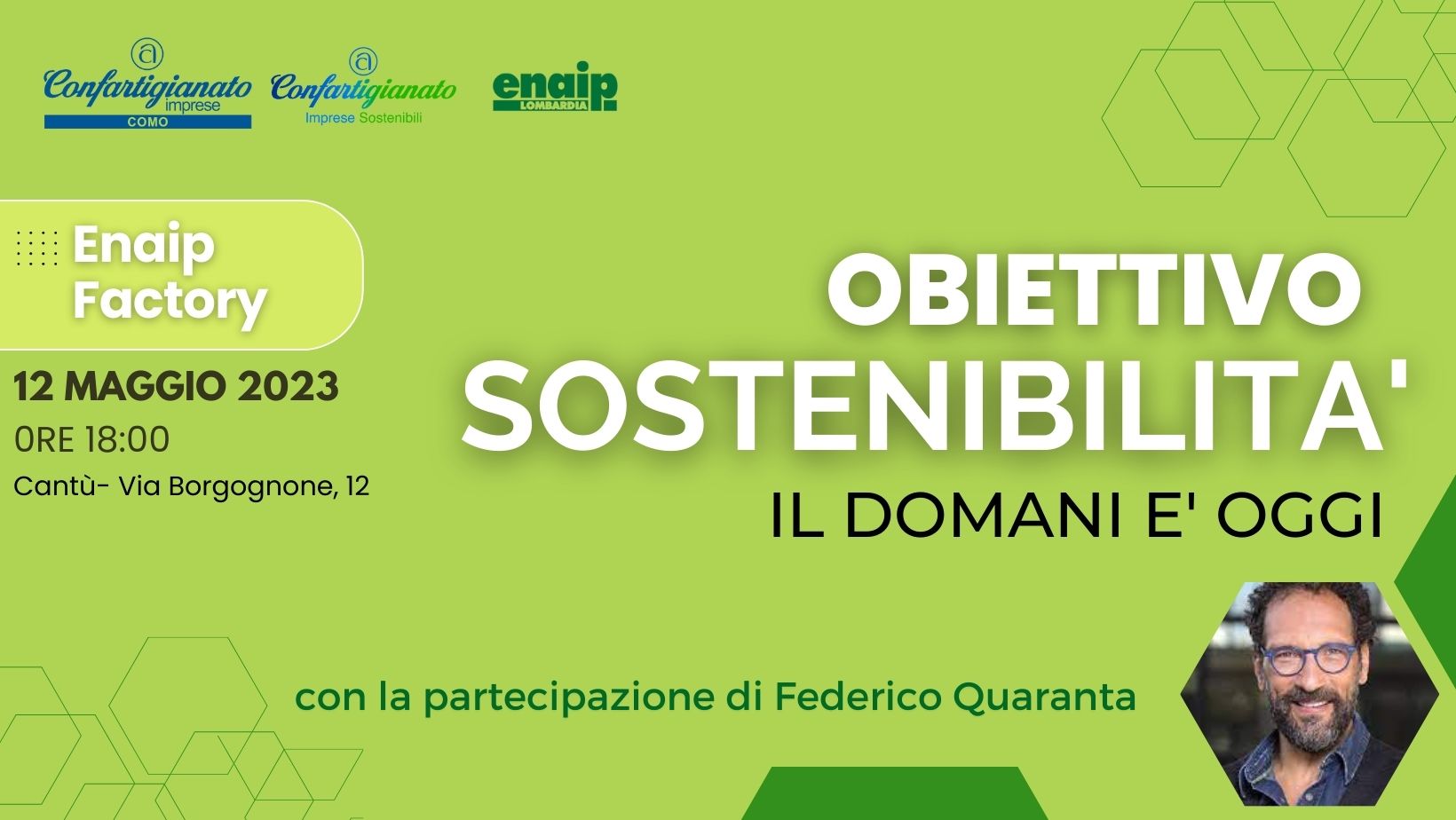 Confartigianato imprese COMO

Confartigianato Imprese Sostenibili

enaip LOMBARDIA

Enaip Factory

12 MAGGIO 2023

0RE 18:00

Cantù- Via Borgognone, 12

OBIETTIVO SOSTENIBILITA'

IL DOMANI E' OGGI

con la partecipazione di Federico Quaranta